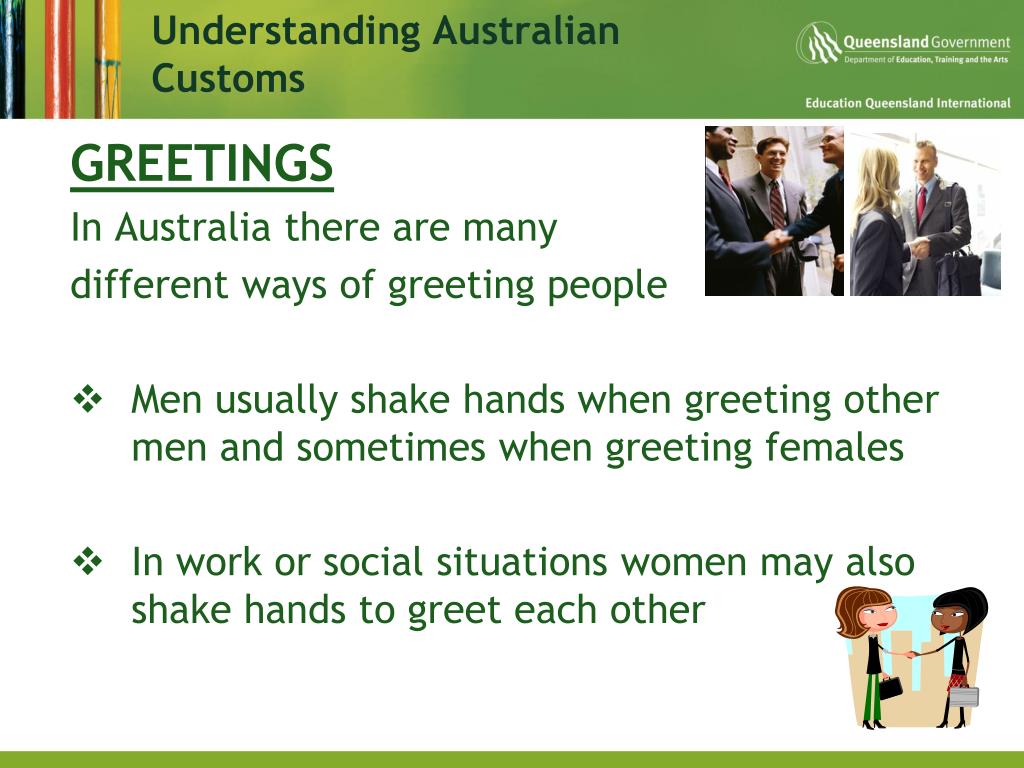 Understanding Australian Customs

Queensland Government
Department of Education, Training and the Arts

Education Queensland International

GREETINGS

In Australia there are many different ways of greeting people

❖ Men usually shake hands when greeting other men and sometimes when greeting females

❖ In work or social situations women may also shake hands to greet each other